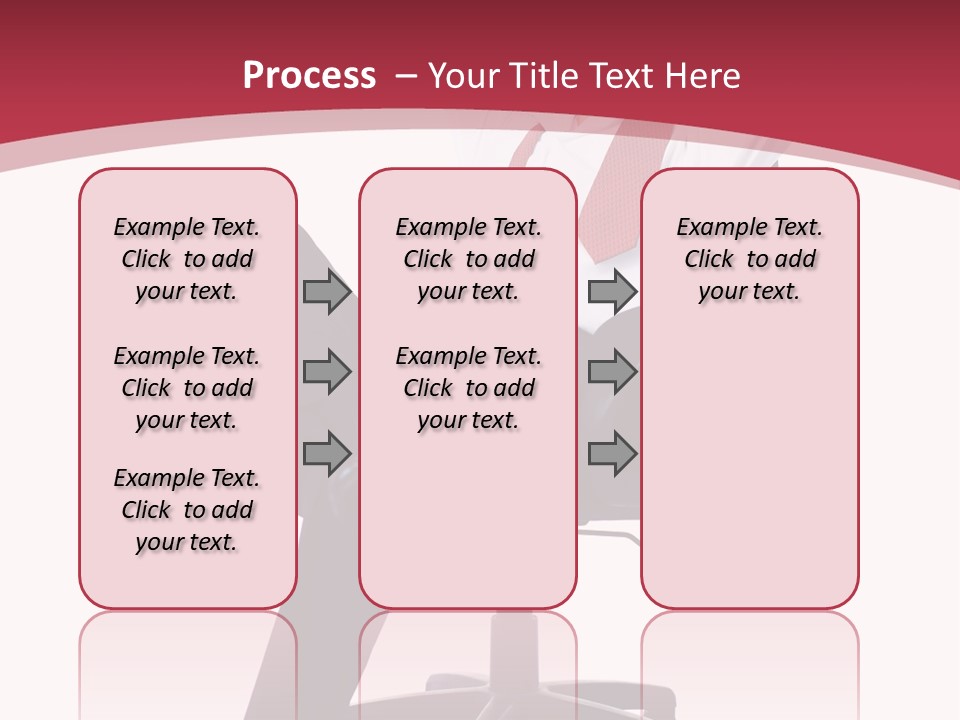 Process – Your Title Text Here

Example Text. Click to add your text.

Example Text. Click to add your text.

Example Text. Click to add your text.

Example Text. Click to add your text.

Example Text. Click to add your text.

Example Text. Click to add your text.